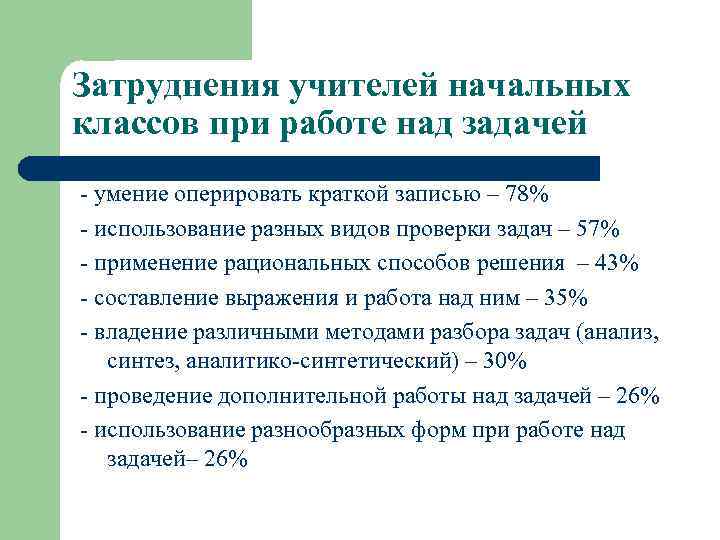 Затруднения учителей начальных классов при работе над задачей

- умение оперировать краткой записью – 78%

- использование разных видов проверки задач – 57%

- применение рациональных способов решения – 43%

- составление выражения и работа над ним – 35%

- владение различными методами разбора задач (анализ, синтез, аналитико-синтетический) – 30%

- проведение дополнительной работы над задачей – 26%

- использование разнообразных форм при работе над задачей– 26%